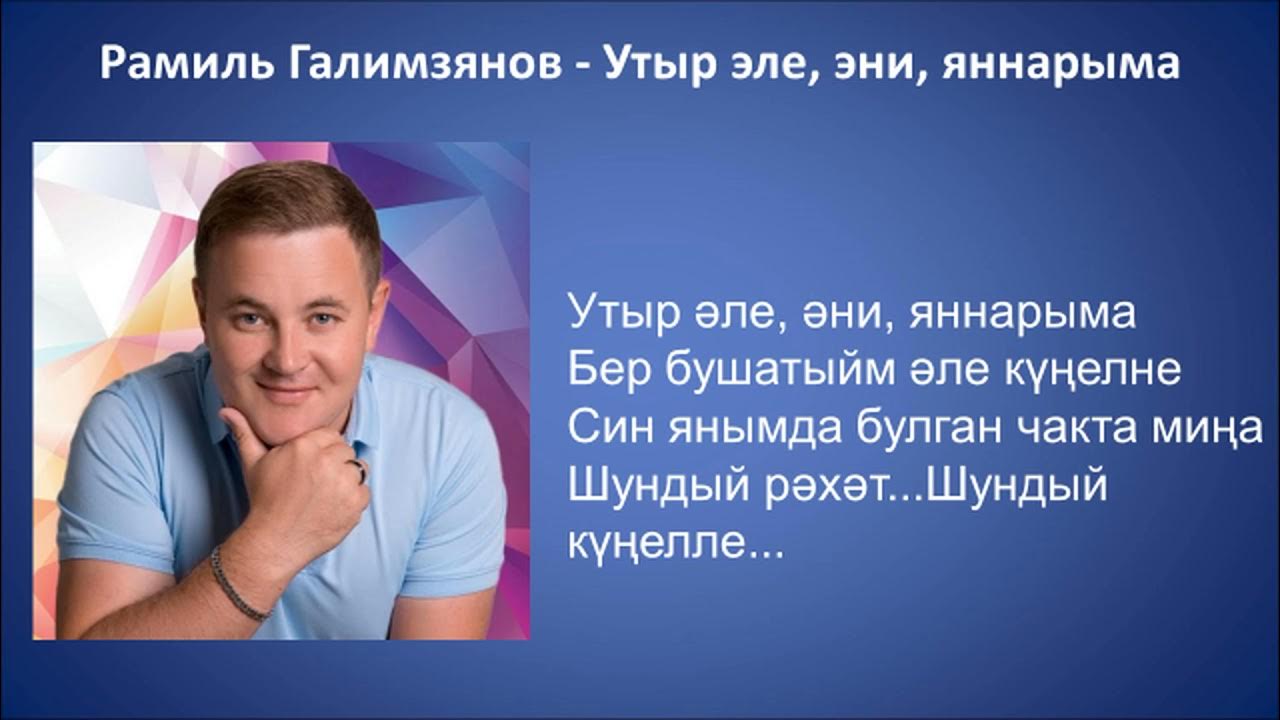 Рамиль Галимзянов - Утыр эле, эни, яннарыма

Утыр әле, әни, яннарыма
Бер бушатыйм әле күңелне
Син янымда булган чакта миңа
Шундый рәхәт...Шундый
күңелле...